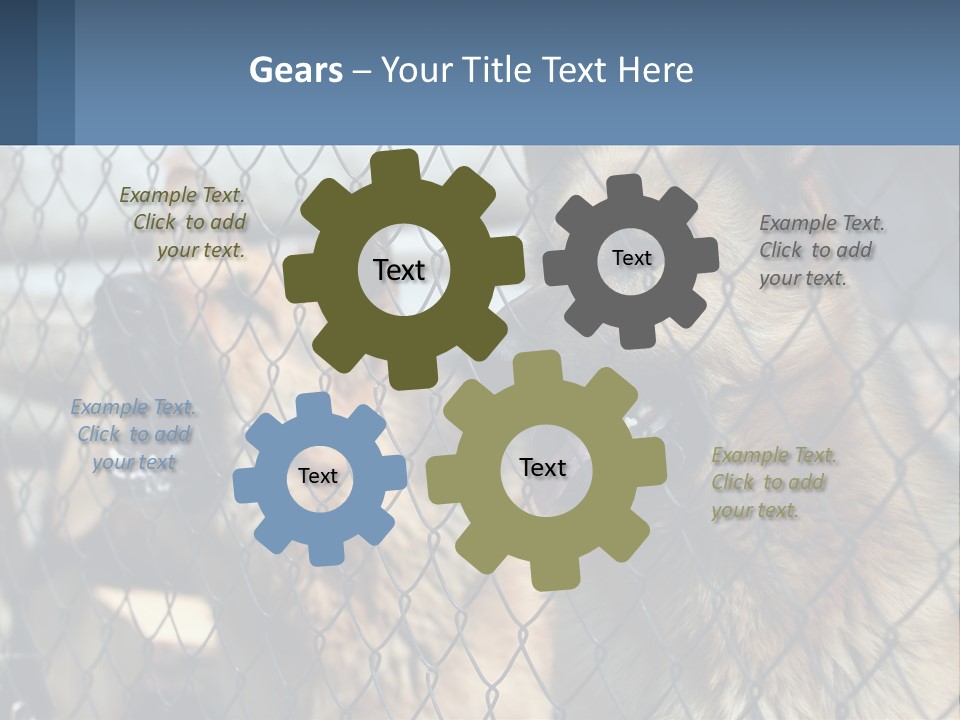 Gears – Your Title Text Here

Example Text. Click to add your text.

Text

Text

Example Text. Click to add your text.

Example Text. Click to add your text

Text

Text

Example Text. Click to add your text.